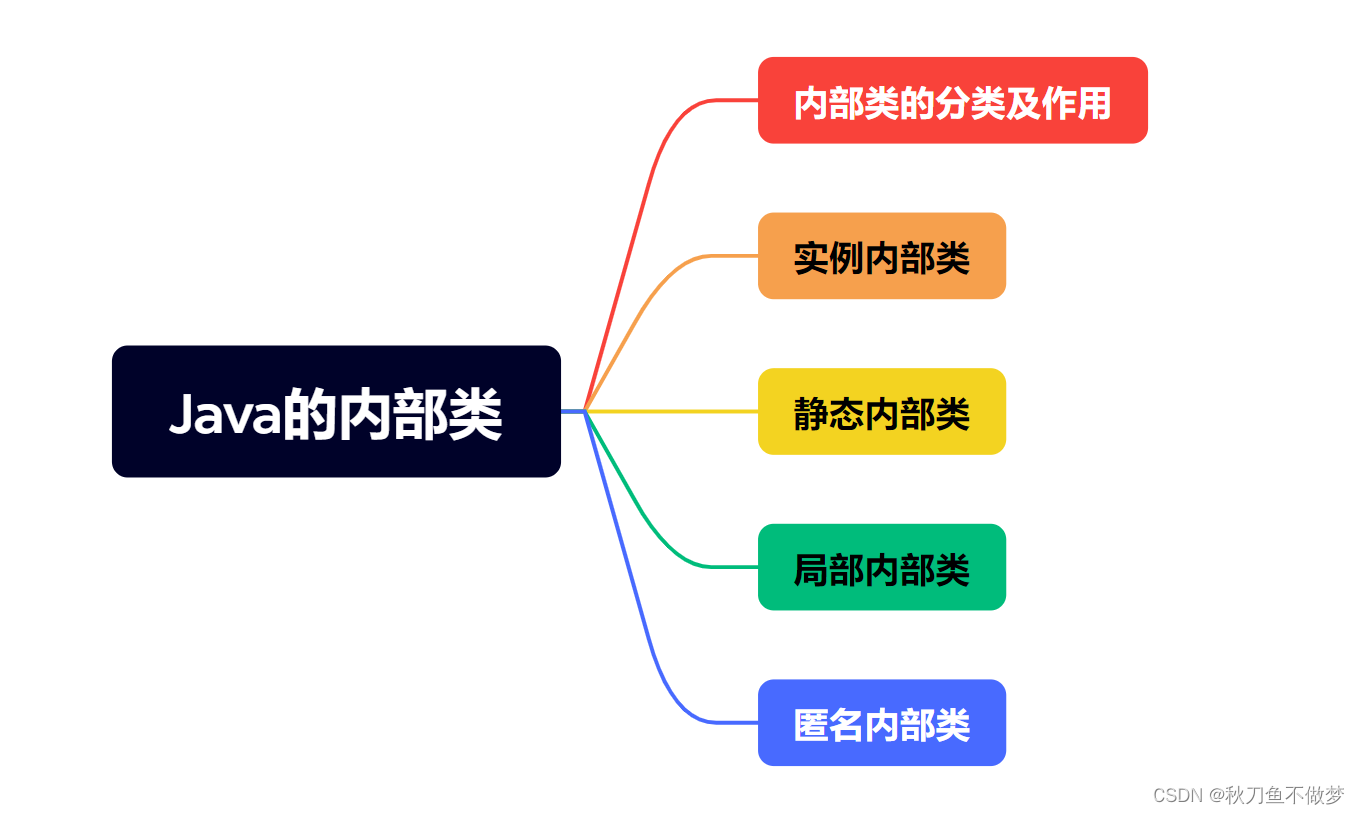 Java的内部类

内部类的分类及作用

实例内部类

静态内部类

局部内部类

匿名内部类

CSDN @秋刀鱼不做梦